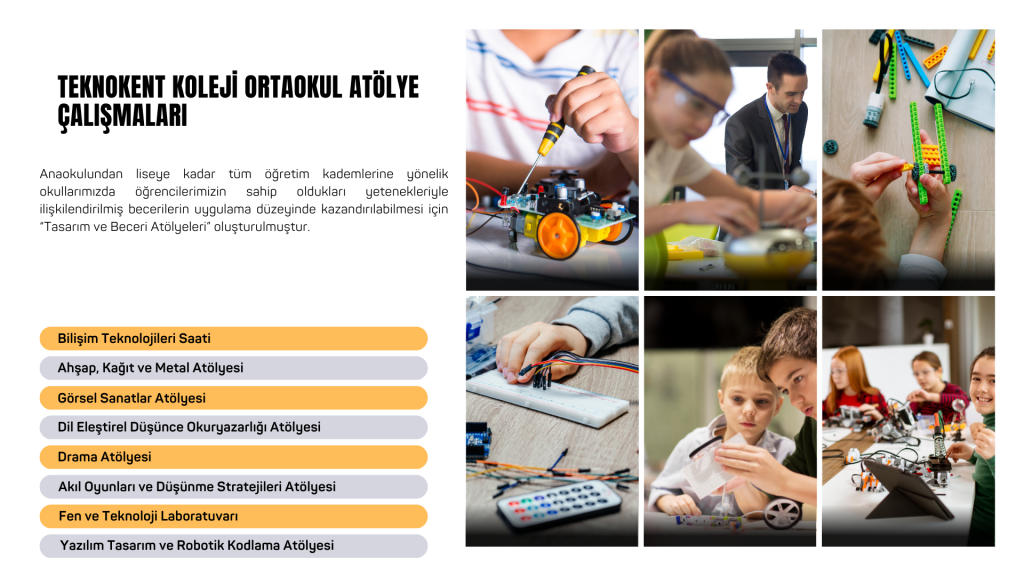 TEKNOKENT KOLEJİ ORTAOKUL ATÖLYE ÇALIŞMALARI

Anaokulundan liseye kadar tüm öğretim kademlerine yönelik okullarımızda öğrencilerimizin sahip oldukları yetenekleriyle ilişkilendirilmiş becerilerin uygulama düzeyinde kazandırılabilmesi için "Tasarım ve Beceri Atölyeleri" oluşturulmuştur.

Bilişim Teknolojileri Saati

Ahşap, Kağıt ve Metal Atölyesi

Görsel Sanatlar Atölyesi

Dil Eleştirel Düşünce Okuryazarlığı Atölyesi

Drama Atölyesi

Akıl Oyunları ve Düşünme Stratejileri Atölyesi

Fen ve Teknoloji Laboratuvarı

Yazılım Tasarım ve Robotik Kodlama Atölyesi